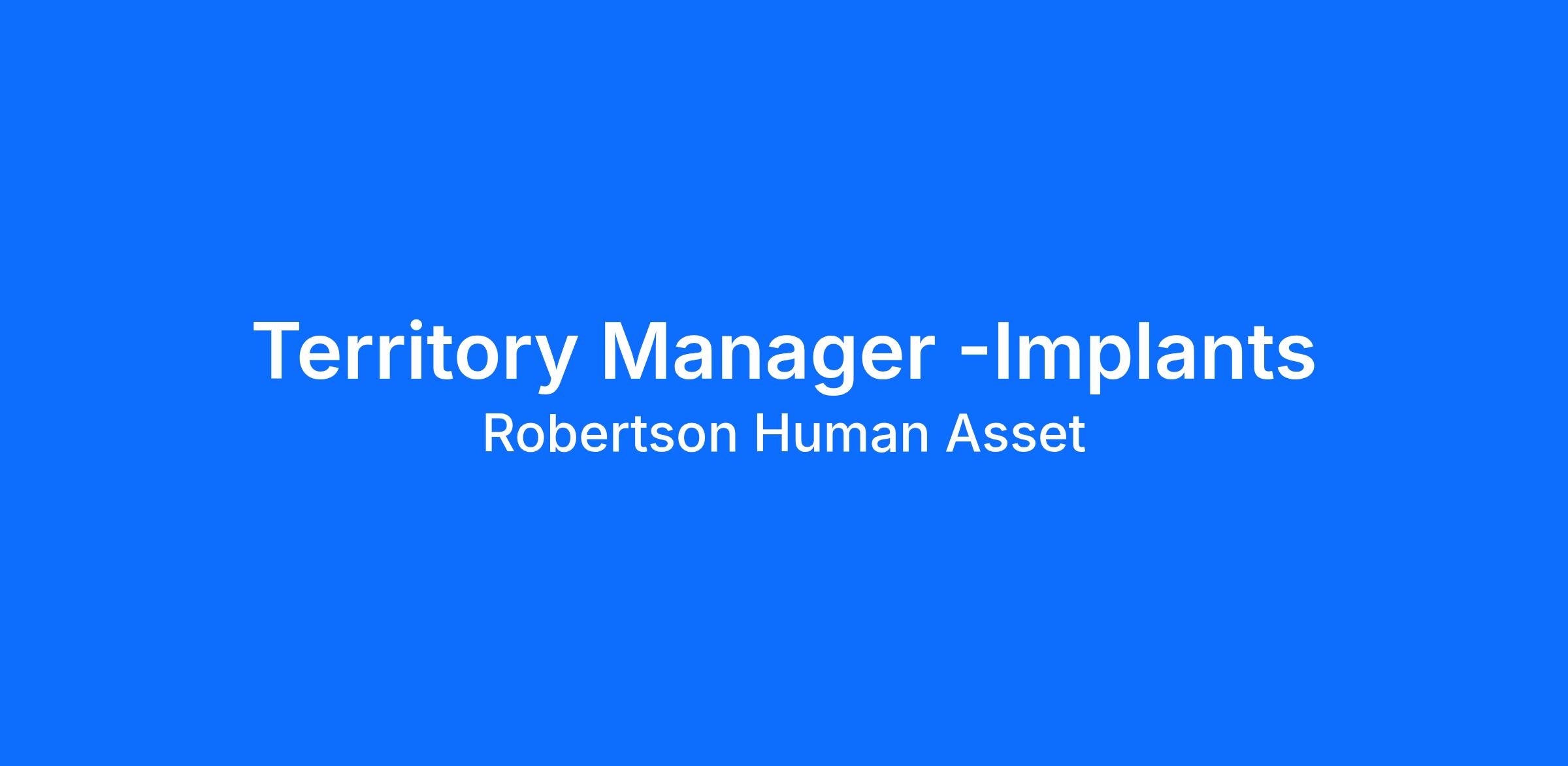 Territory Manager -Implants

Robertson Human Asset